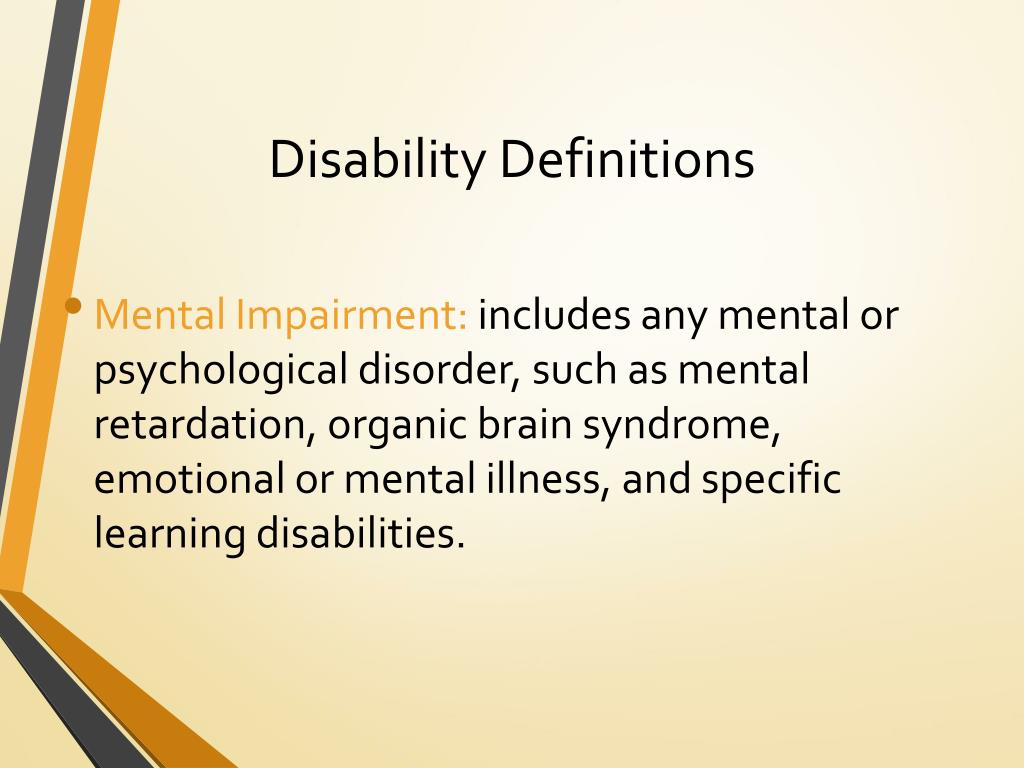 Disability Definitions

• Mental Impairment: includes any mental or psychological disorder, such as mental retardation, organic brain syndrome, emotional or mental illness, and specific learning disabilities.